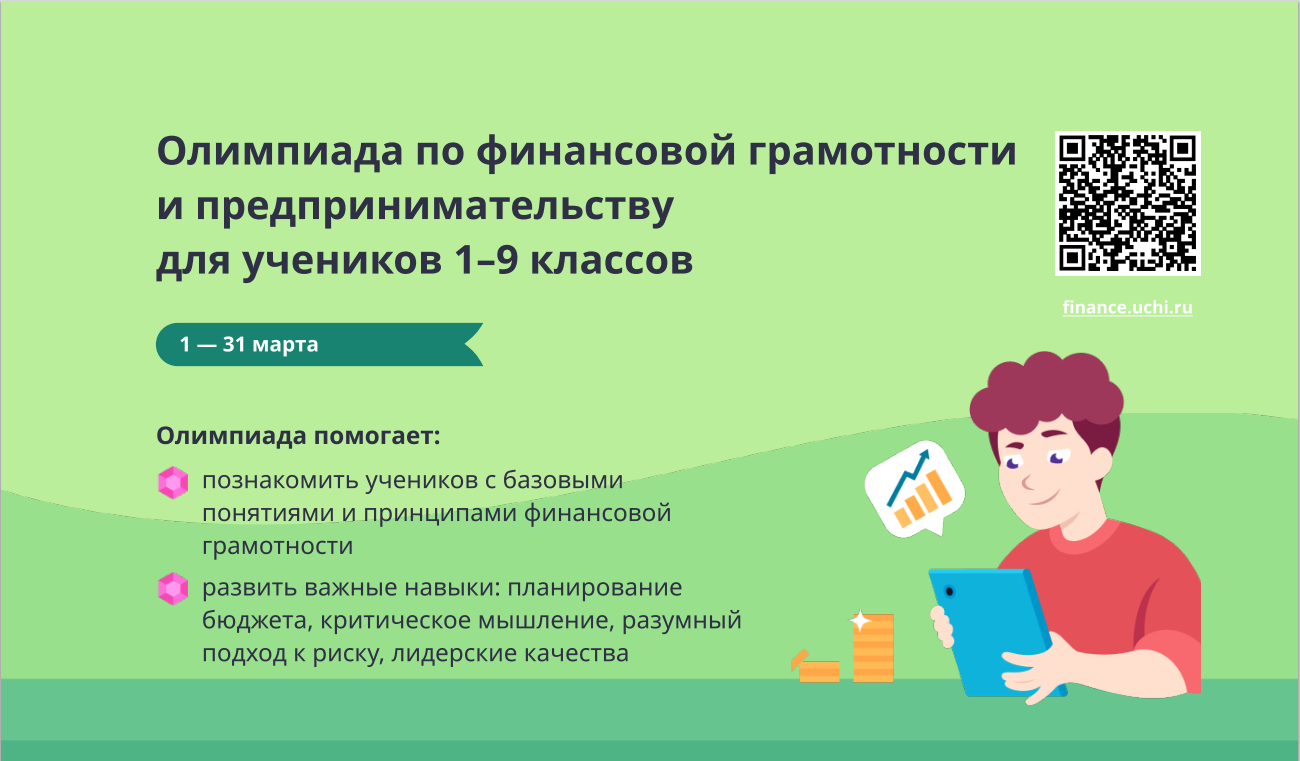 Олимпиада по финансовой грамотности и предпринимательству для учеников 1–9 классов

finance.uchi.ru

1 — 31 марта

Олимпиада помогает:

познакомить учеников с базовыми понятиями и принципами финансовой грамотности

развить важные навыки: планирование бюджета, критическое мышление, разумный подход к риску, лидерские качества